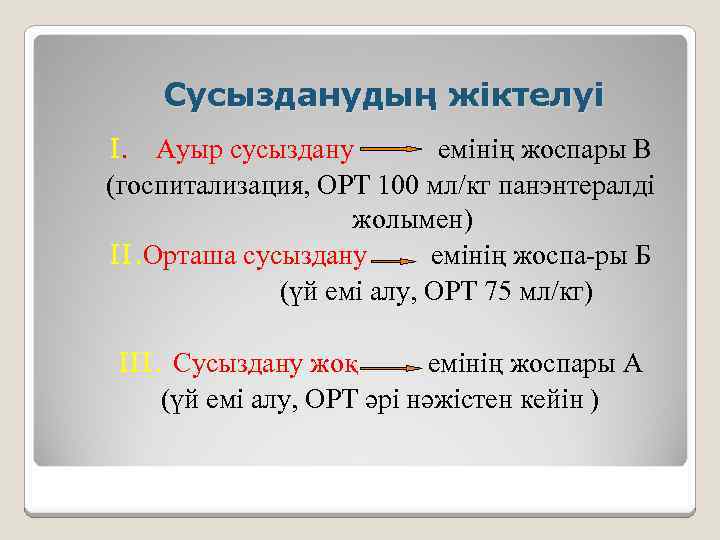 Сусызданудың жіктелуі

I. Ауыр сусыздану емінің жоспары В (госпитализация, ОРТ 100 мл/кг панэнтералді жолымен)

II. Орташа сусыздану емінің жоспа-ры Б (үй емі алу, ОРТ 75 мл/кг)

III. Сусыздану жоқ емінің жоспары А (үй емі алу, ОРТ әрі нәжістен кейін )